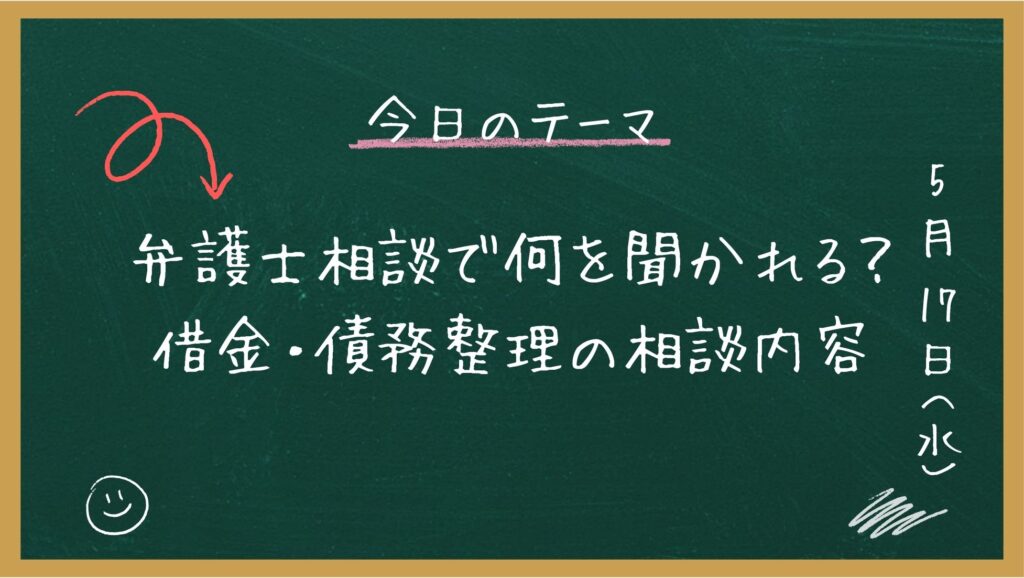 今日のテーマ

弁護士相談で何を聞かれる?
借金・債務整理の相談内容

5月17日(水)